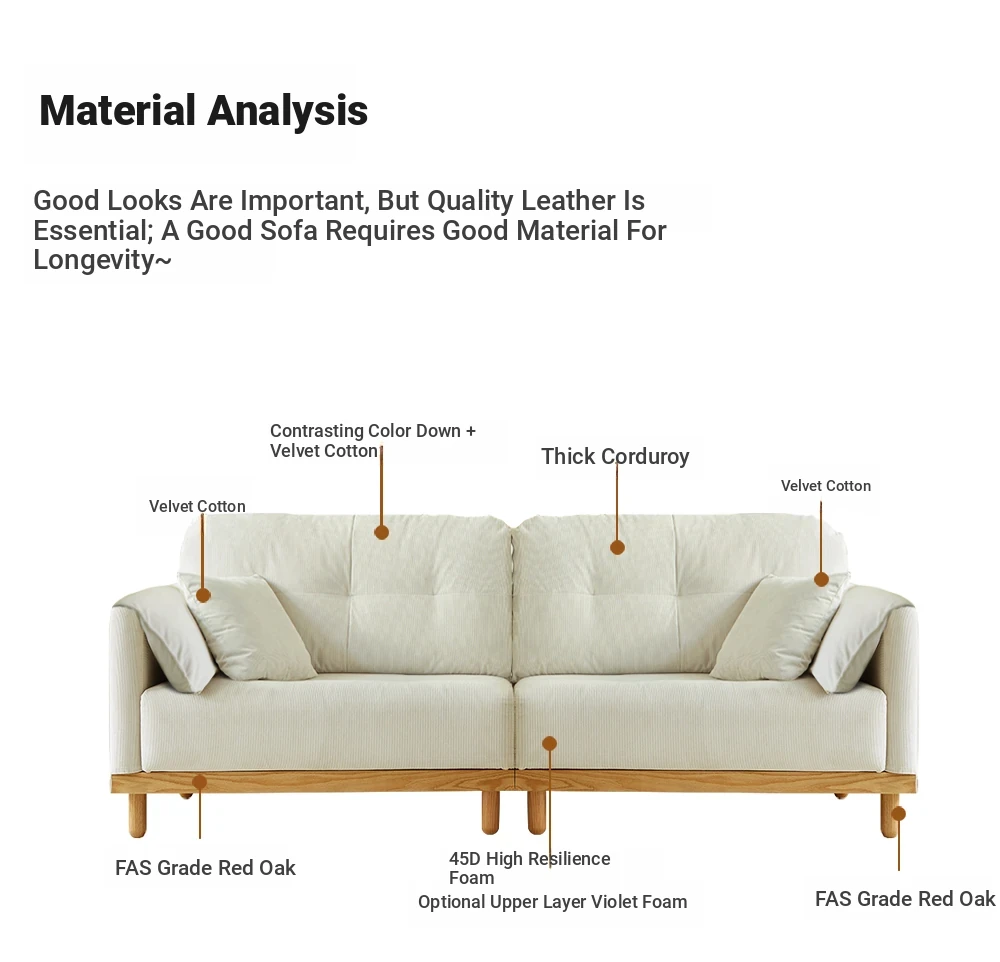 Material Analysis

Good Looks Are Important, But Quality Leather Is Essential; A Good Sofa Requires Good Material For Longevity~

Contrasting Color Down + Velvet Cotton

Thick Corduroy

Velvet Cotton

Velvet Cotton

FAS Grade Red Oak

45D High Resilience Foam

Optional Upper Layer Violet Foam

FAS Grade Red Oak